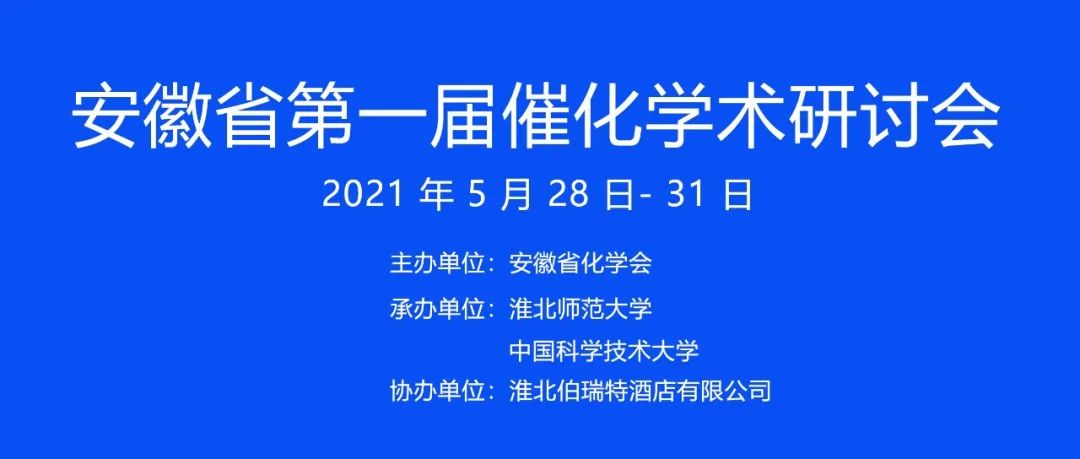 安徽省第一届催化学术研讨会

2021 年 5 月 28 日- 31 日

主办单位：安徽省化学会
承办单位：淮北师范大学
中国科学技术大学
协办单位：淮北伯瑞特酒店有限公司